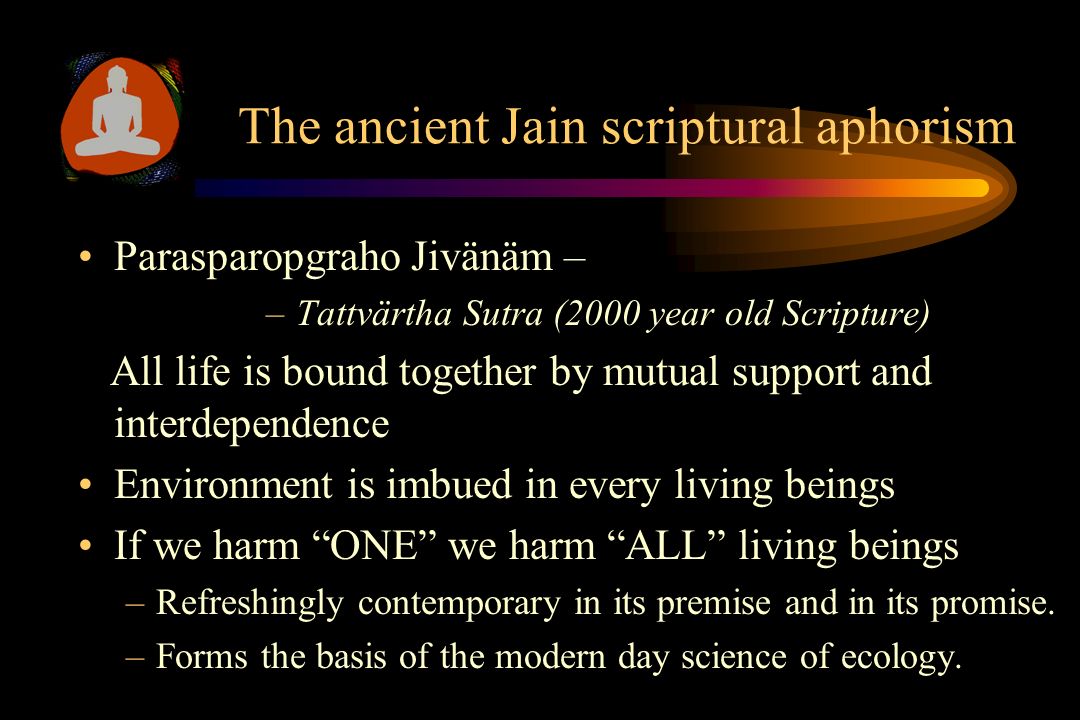 The ancient Jain scriptural aphorism

• Parasparopgraho Jivänäm –

– Tattvärtha Sutra (2000 year old Scripture)

All life is bound together by mutual support and interdependence

• Environment is imbued in every living beings

• If we harm “ONE” we harm “ALL” living beings

– Refreshingly contemporary in its premise and in its promise.

– Forms the basis of the modern day science of ecology.